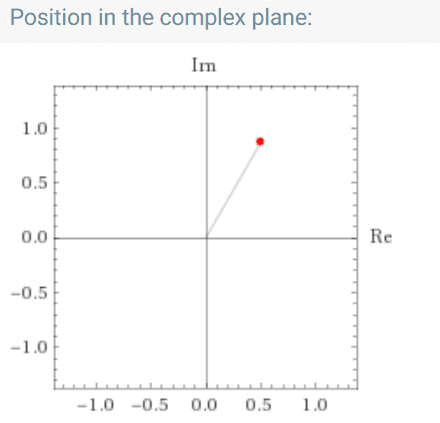 Position in the complex plane:

Im

1.0
0.5
0.0
−0.5
−1.0

Re

−1.0 −0.5 0.0 0.5 1.0